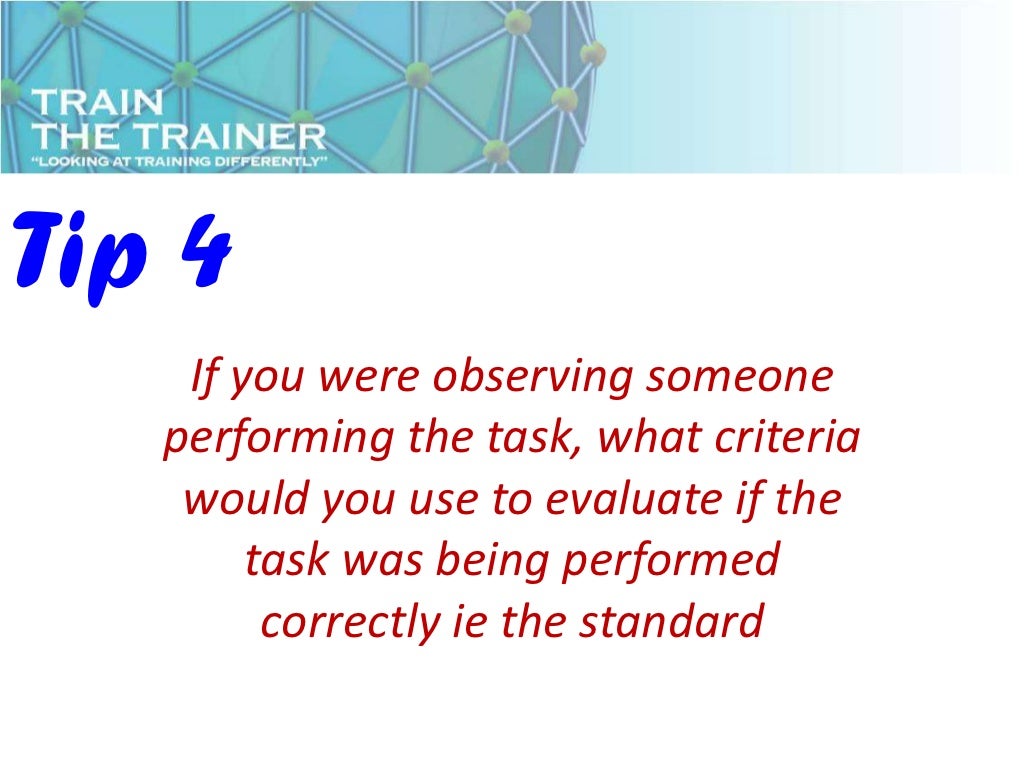 TRAIN
THE TRAINER
"LOOKING AT TRAINING DIFFERENTLY"

Tip 4

If you were observing someone performing the task, what criteria would you use to evaluate if the task was being performed correctly ie the standard